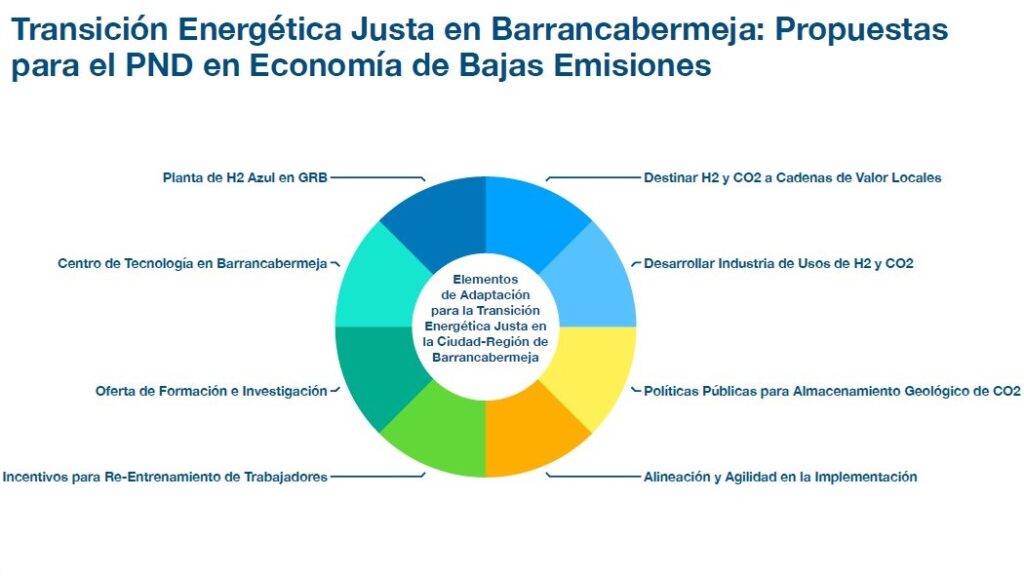 Transición Energética Justa en Barrancabermeja: Propuestas para el PND en Economía de Bajas Emisiones

Planta de H2 Azul en GRB

Centro de Tecnología en Barrancabermeja

Oferta de Formación e Investigación

Incentivos para Re-Entrenamiento de Trabajadores

Elementos de Adaptación para la Transición Energética Justa en la Ciudad-Región de Barrancabermeja

Destinar H2 y CO2 a Cadenas de Valor Locales

Desarrollar Industria de Usos de H2 y CO2

Políticas Públicas para Almacenamiento Geológico de CO2

Alineación y Agilidad en la Implementación